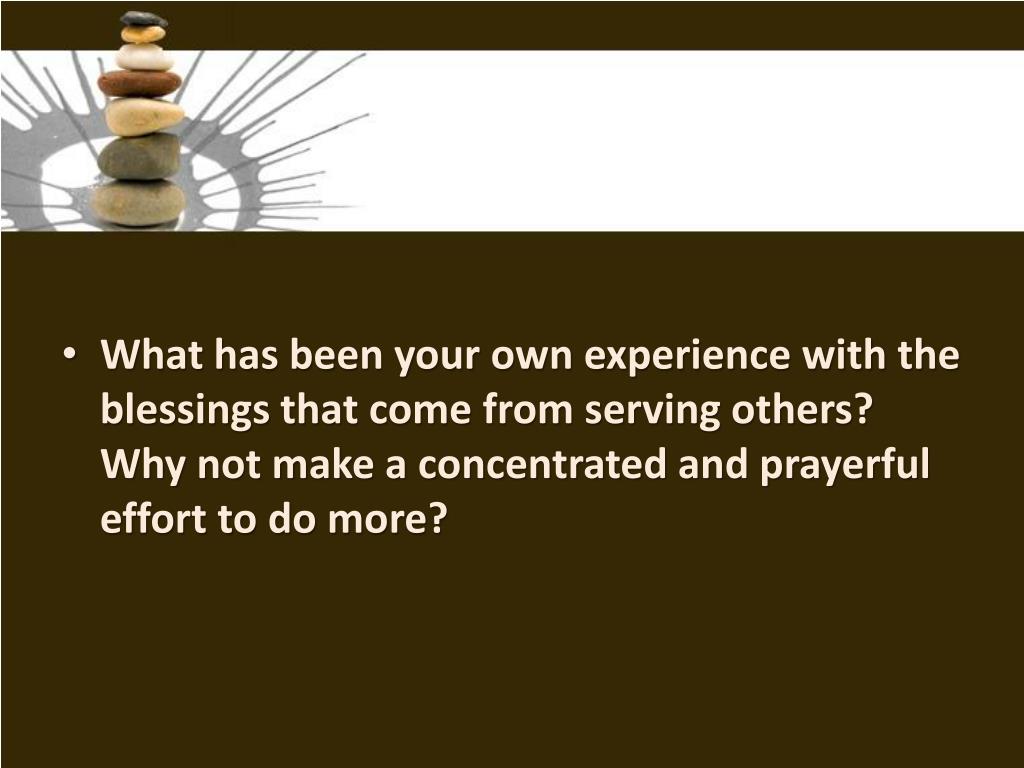 • What has been your own experience with the blessings that come from serving others? Why not make a concentrated and prayerful effort to do more?